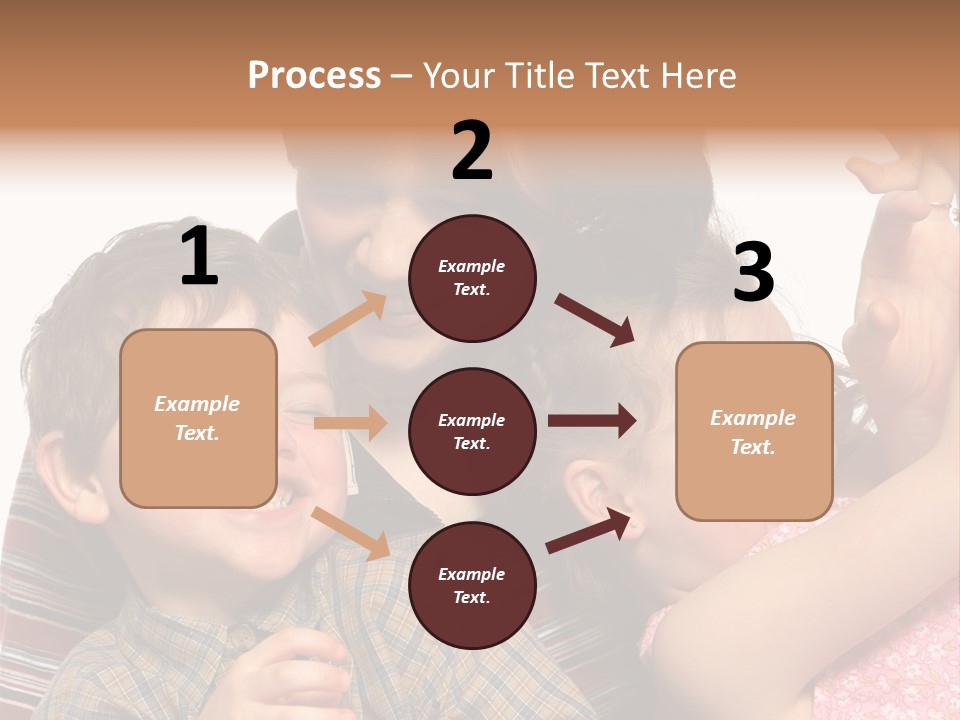 Process – Your Title Text Here

1

Example Text.

2

Example Text.

Example Text.

Example Text.

3

Example Text.